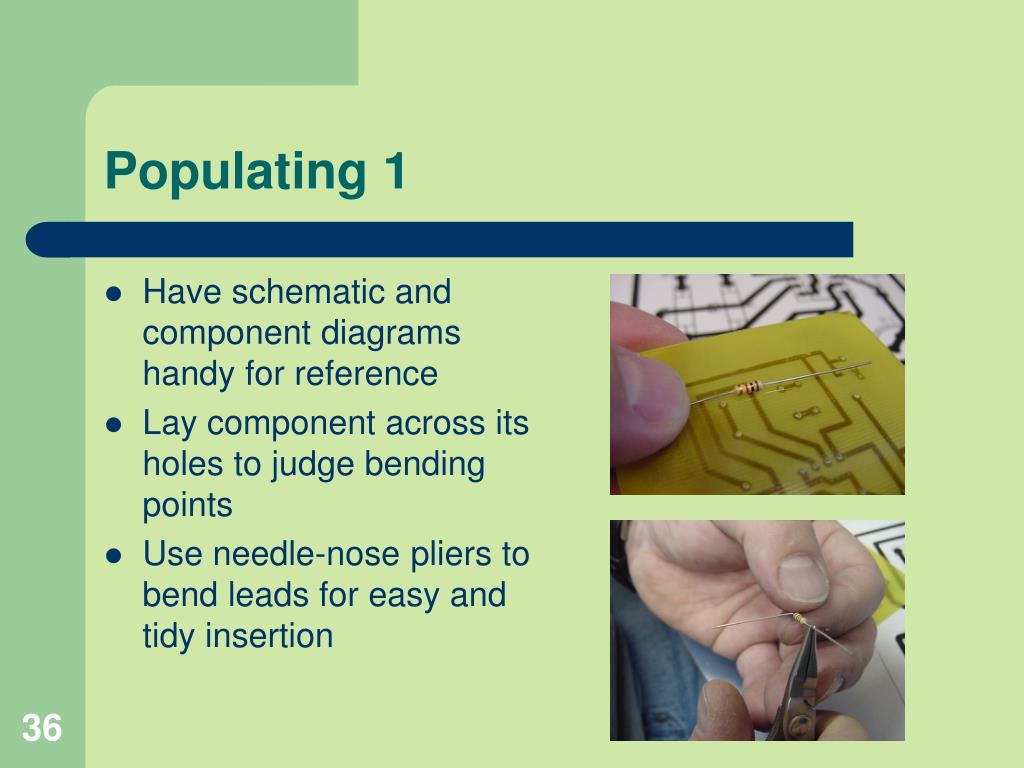 Populating 1

- Have schematic and component diagrams handy for reference
- Lay component across its holes to judge bending points
- Use needle-nose pliers to bend leads for easy and tidy insertion

36